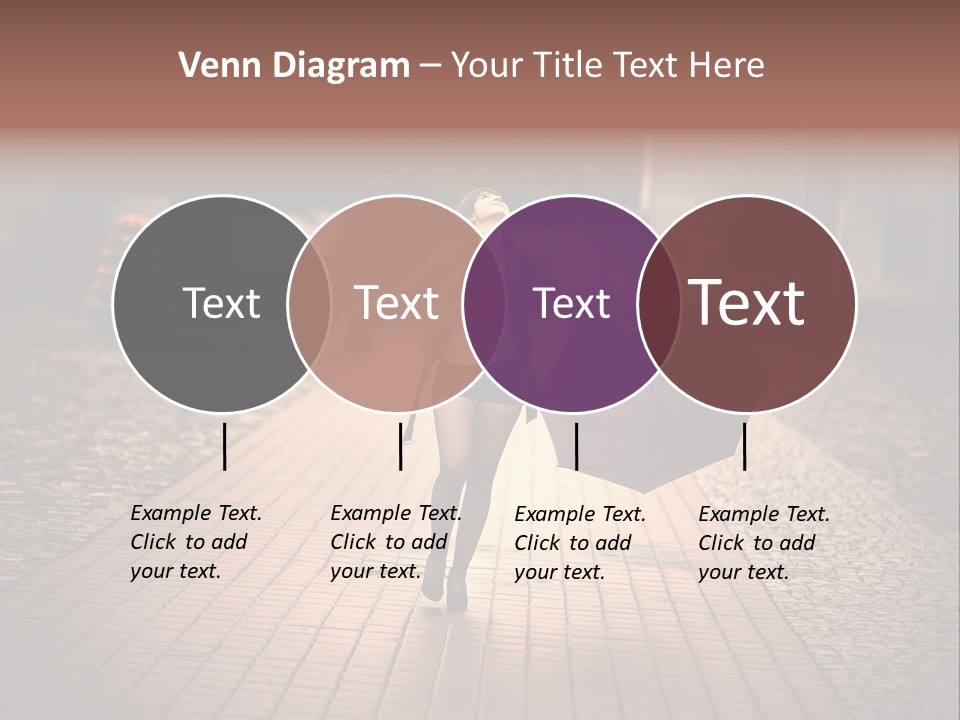 Venn Diagram – Your Title Text Here

Text

Text

Text

Text

Example Text. Click to add your text.

Example Text. Click to add your text.

Example Text. Click to add your text.

Example Text. Click to add your text.